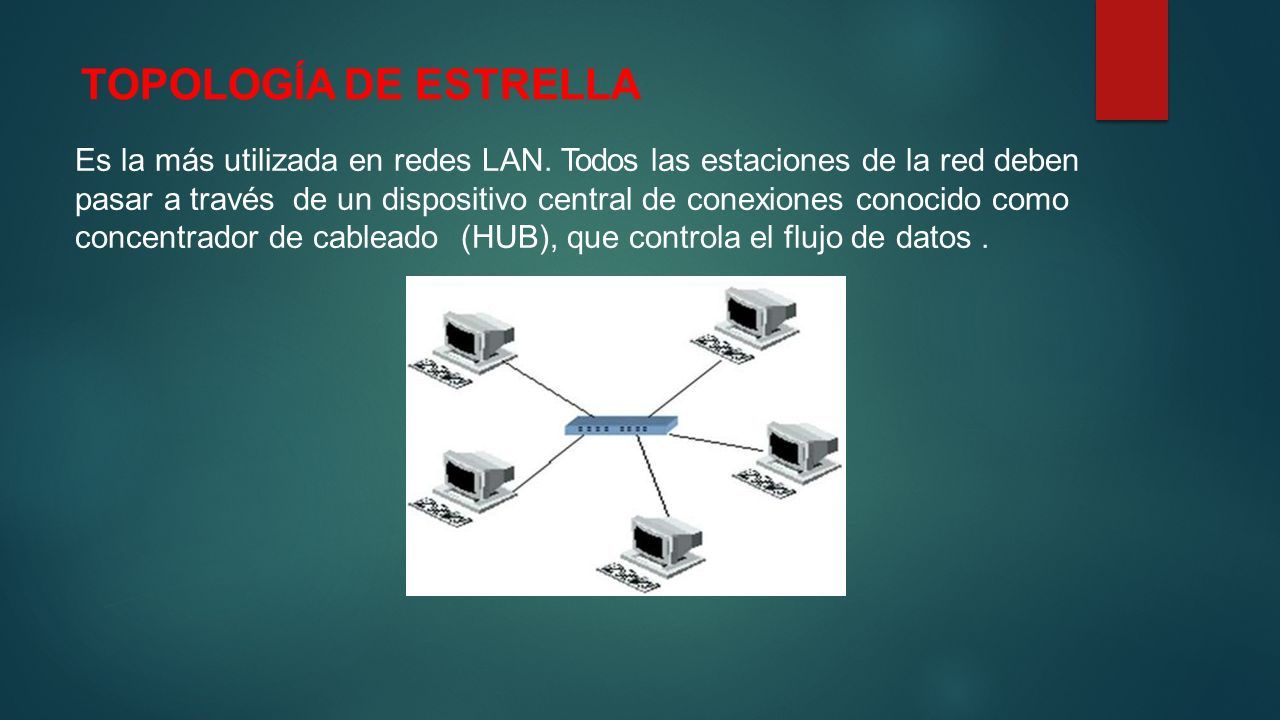 TOPOLOGÍA DE ESTRELLA

Es la más utilizada en redes LAN. Todos las estaciones de la red deben pasar a través de un dispositivo central de conexiones conocido como concentrador de cableado (HUB), que controla el flujo de datos .